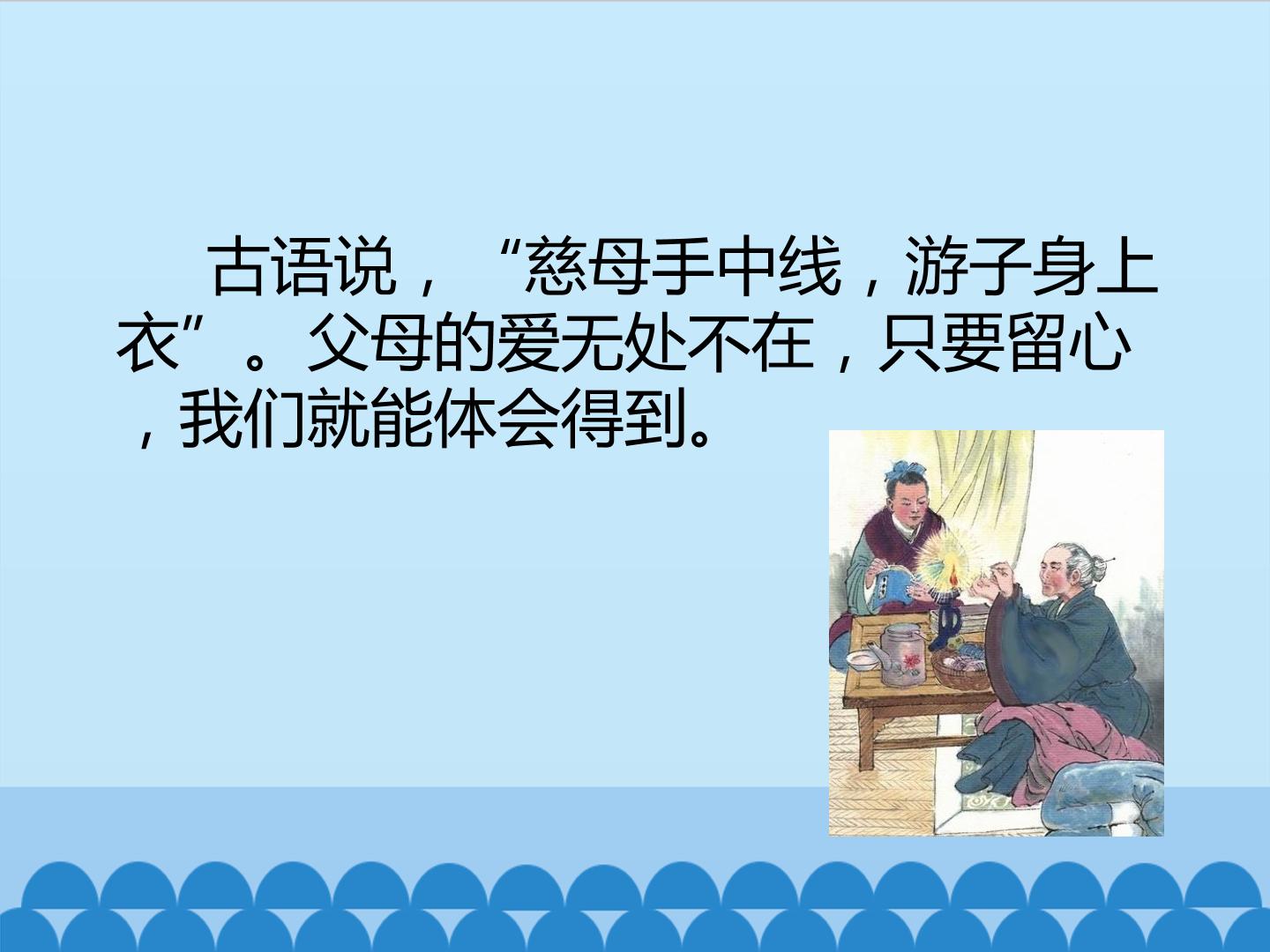 古语说，“慈母手中线，游子身上衣”。父母的爱无处不在，只要留心，我们就能体会得到。